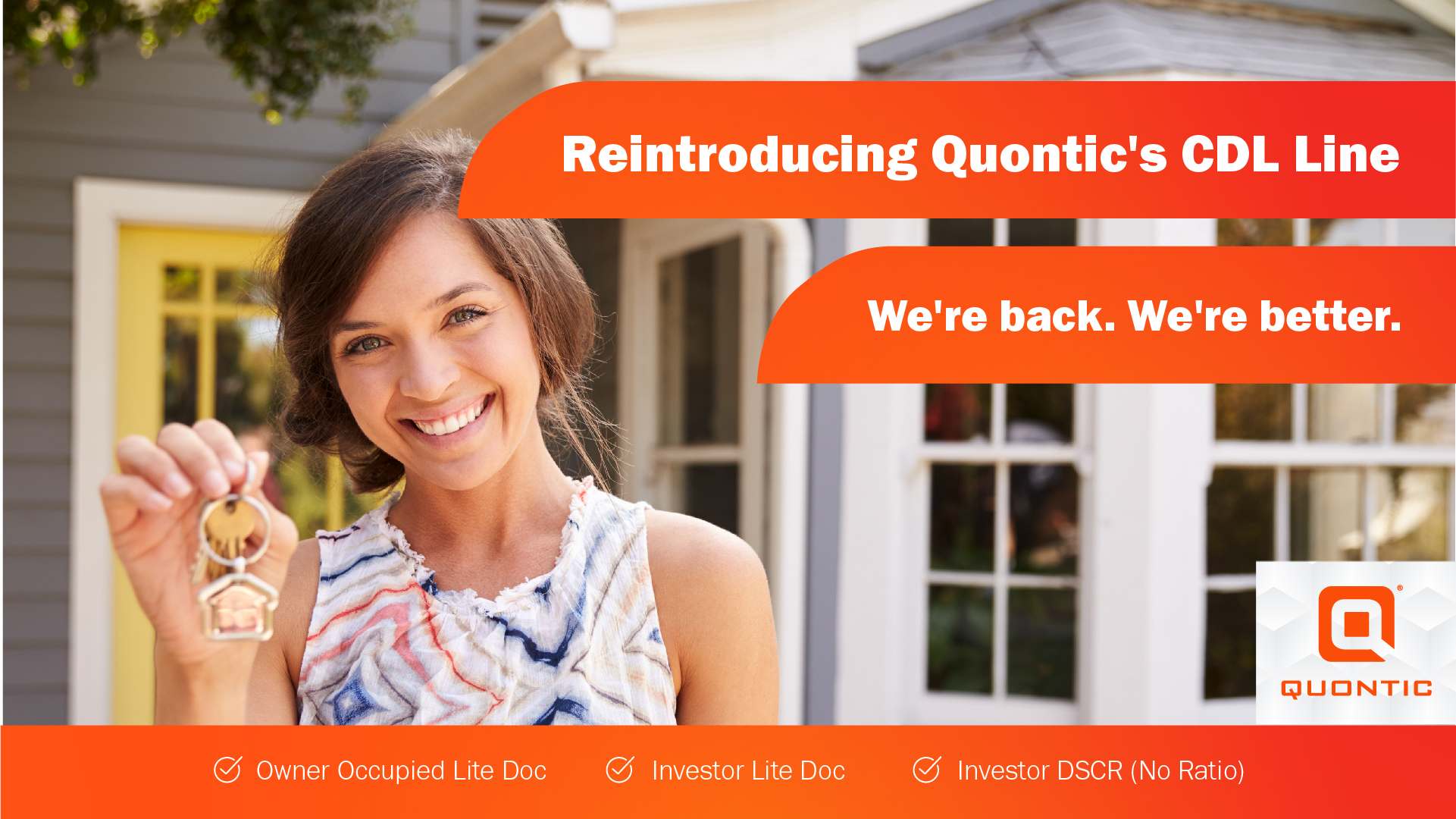 Reintroducing Quontic's CDL Line

We're back. We're better.

QUONTIC

Owner Occupied Lite Doc Investor Lite Doc Investor DSCR (No Ratio)